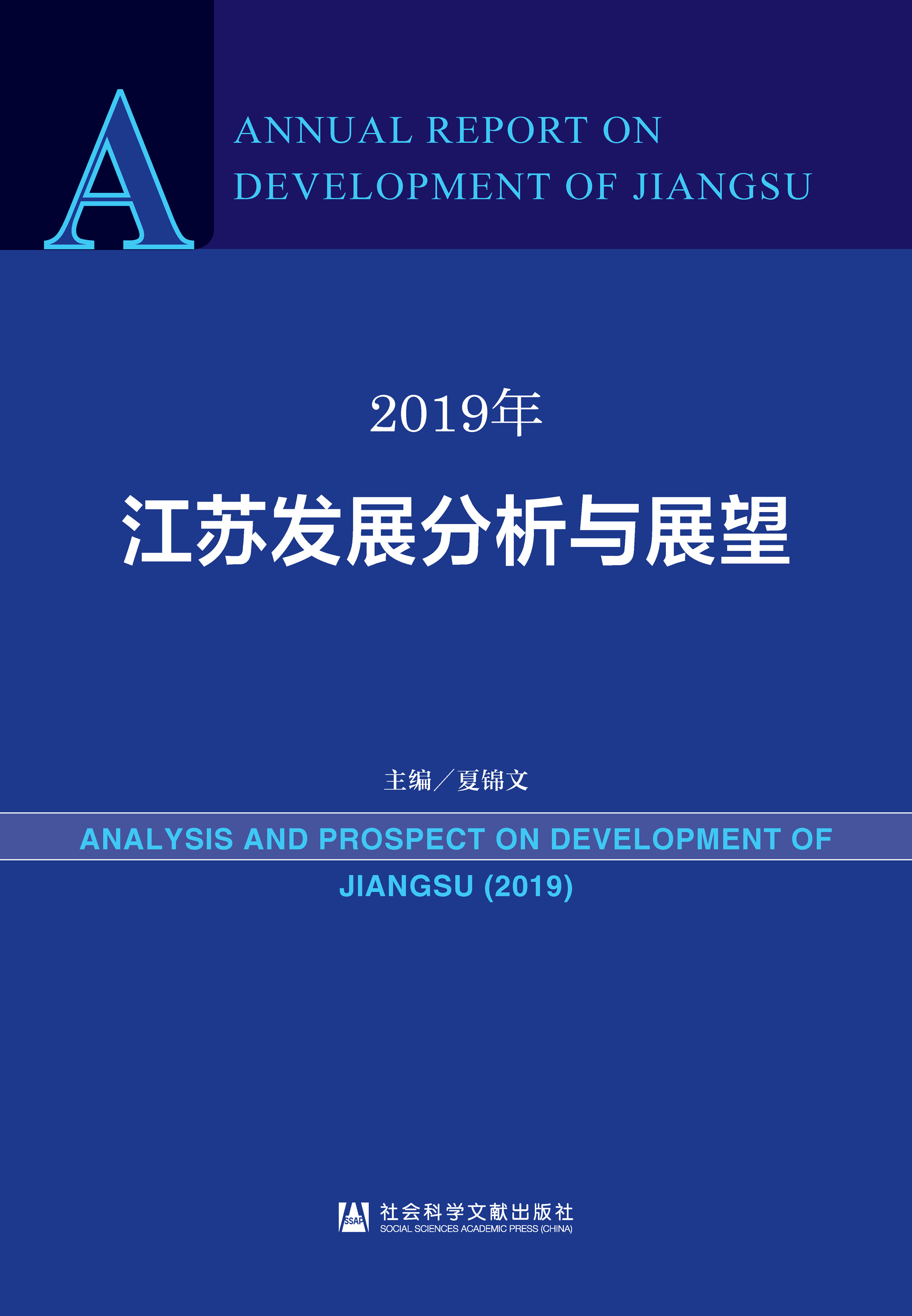 A

ANNUAL REPORT ON DEVELOPMENT OF JIANGSU

2019年

江苏发展分析与展望

主编／夏锦文

ANALYSIS AND PROSPECT ON DEVELOPMENT OF JIANGSU (2019)

SSAP 社会科学文献出版社
SOCIAL SCIENCES ACADEMIC PRESS (CHINA)